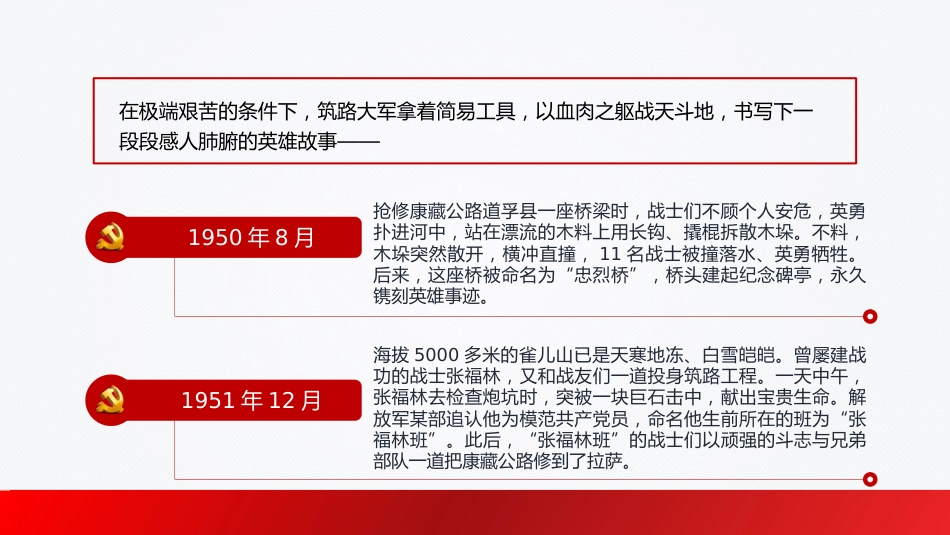 在极端艰苦的条件下，筑路大军拿着简易工具，以血肉之躯战天斗地，书写下一段段感人肺腑的英雄故事——

1950 年 8 月

抢修康藏公路道孚县一座桥梁时，战士们不顾个人安危，英勇扑进河中，站在漂流的木料上用长钩、撬棍拆散木垛。不料，木垛突然散开，横冲直撞， 11 名战士被撞落水、英勇牺牲。后来，这座桥被命名为“忠烈桥”，桥头建起纪念碑亭，永久镌刻英雄事迹。

1951 年 12 月

海拔 5000 多米的雀儿山已是天寒地冻、白雪皑皑。曾屡建战功的战士张福林，又和战友们一道投身筑路工程。一天中午，张福林去检查炮坑时，突被一块巨石击中，献出宝贵生命。解放军某部追认他为模范共产党员，命名他生前所在的班为“张福林班”。此后，“张福林班”的战士们以顽强的斗志与兄弟部队一道把康藏公路修到了拉萨。